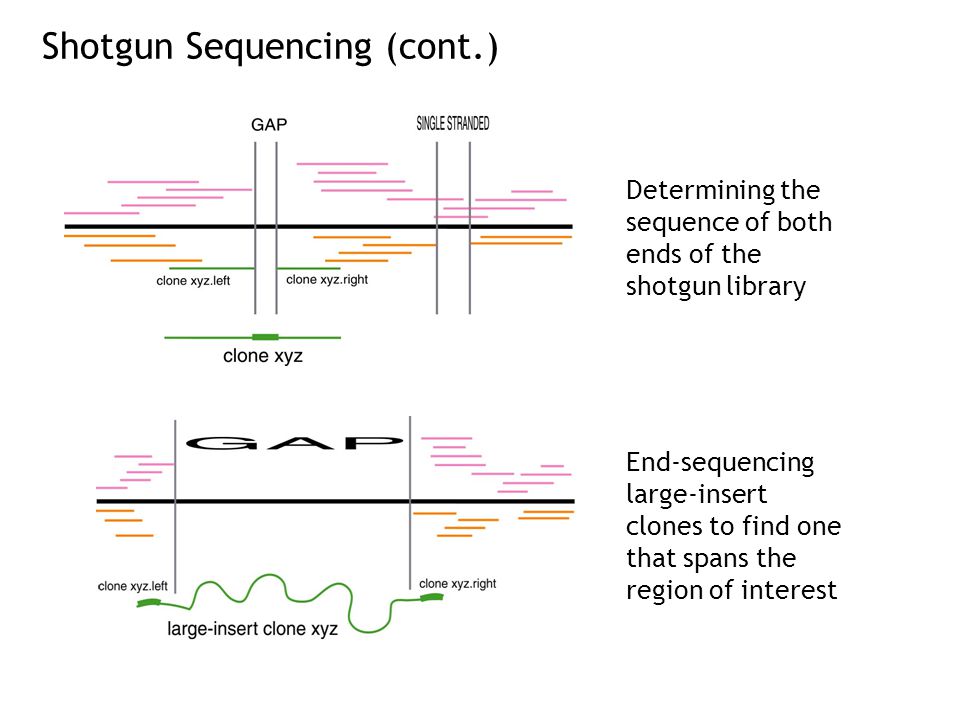 Shotgun Sequencing (cont.)

GAP

SINGLE STRANDED

clone xyz.left

clone xyz.right

clone xyz

Determining the sequence of both ends of the shotgun library

GAP

clone xyz.left

clone xyz.right

large-insert clone xyz

End-sequencing large-insert clones to find one that spans the region of interest